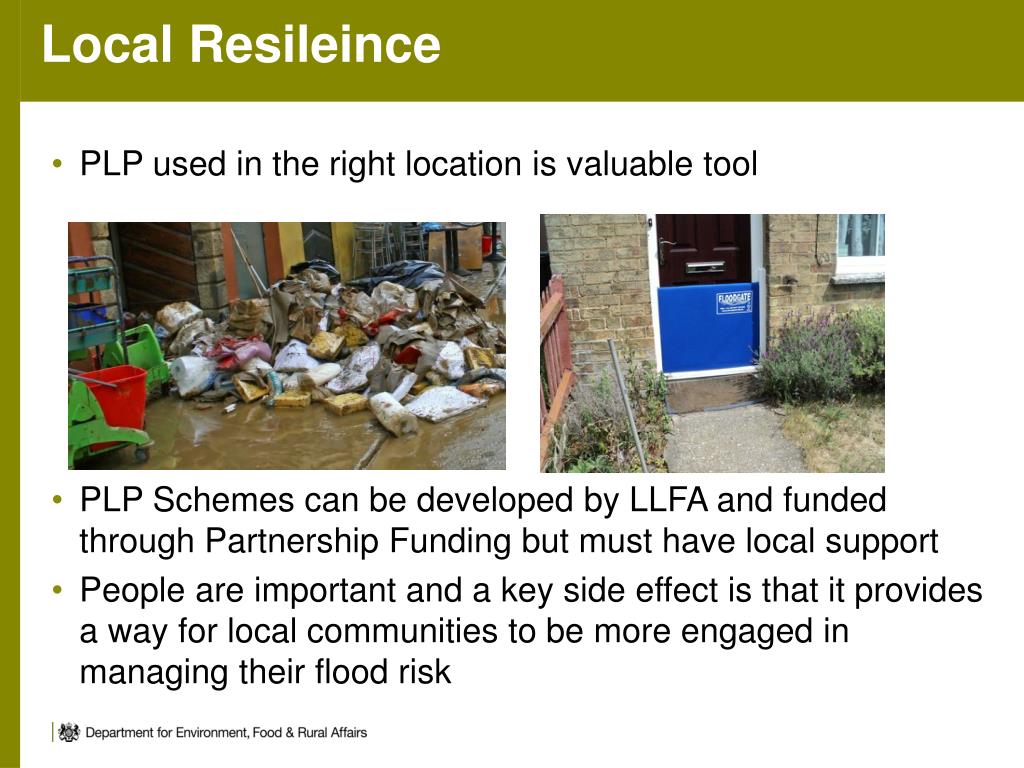 Local Resileince

• PLP used in the right location is valuable tool

FLOODGATE

• PLP Schemes can be developed by LLFA and funded through Partnership Funding but must have local support
• People are important and a key side effect is that it provides a way for local communities to be more engaged in managing their flood risk

Department for Environment, Food & Rural Affairs